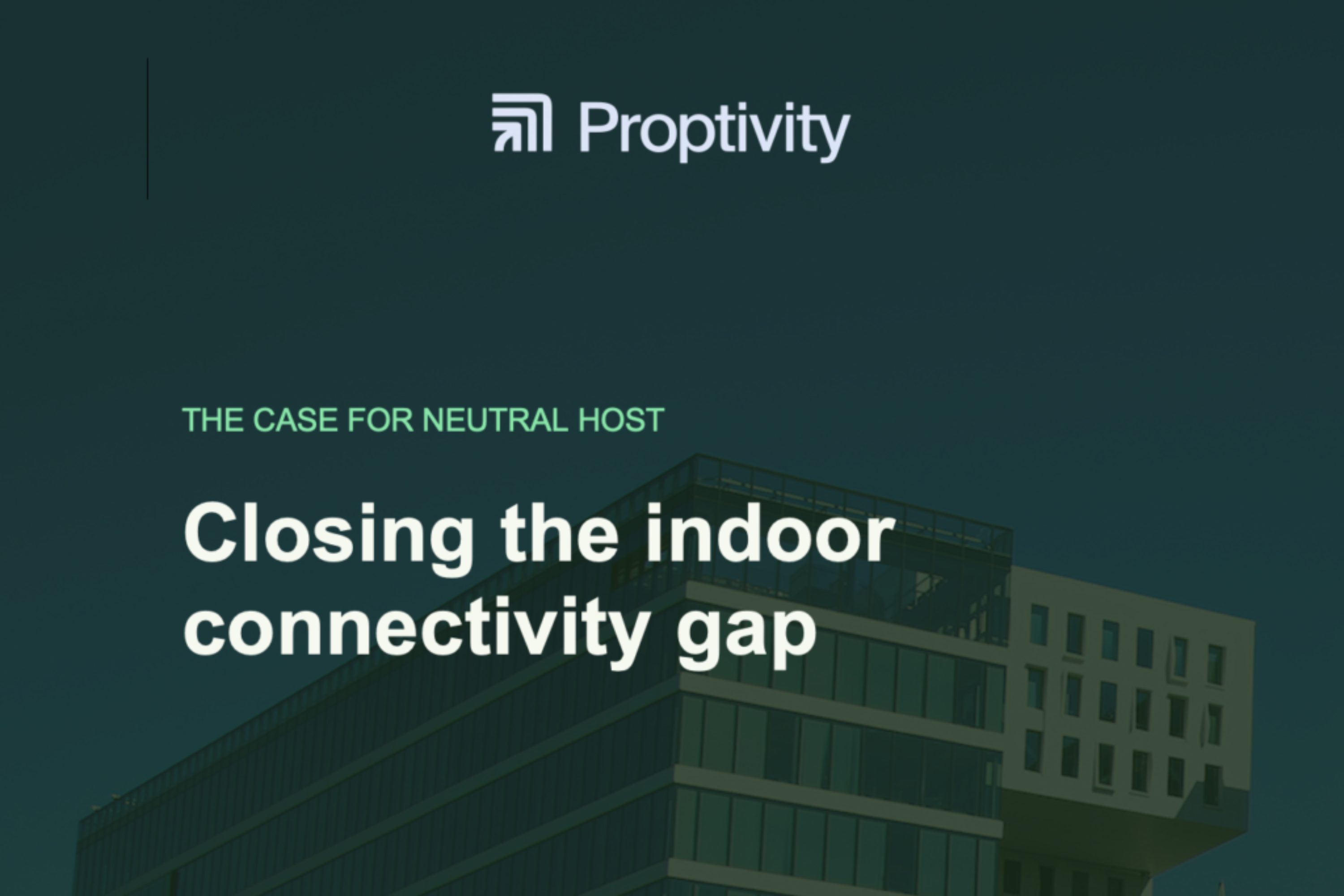 Proptivity

THE CASE FOR NEUTRAL HOST

Closing the indoor connectivity gap